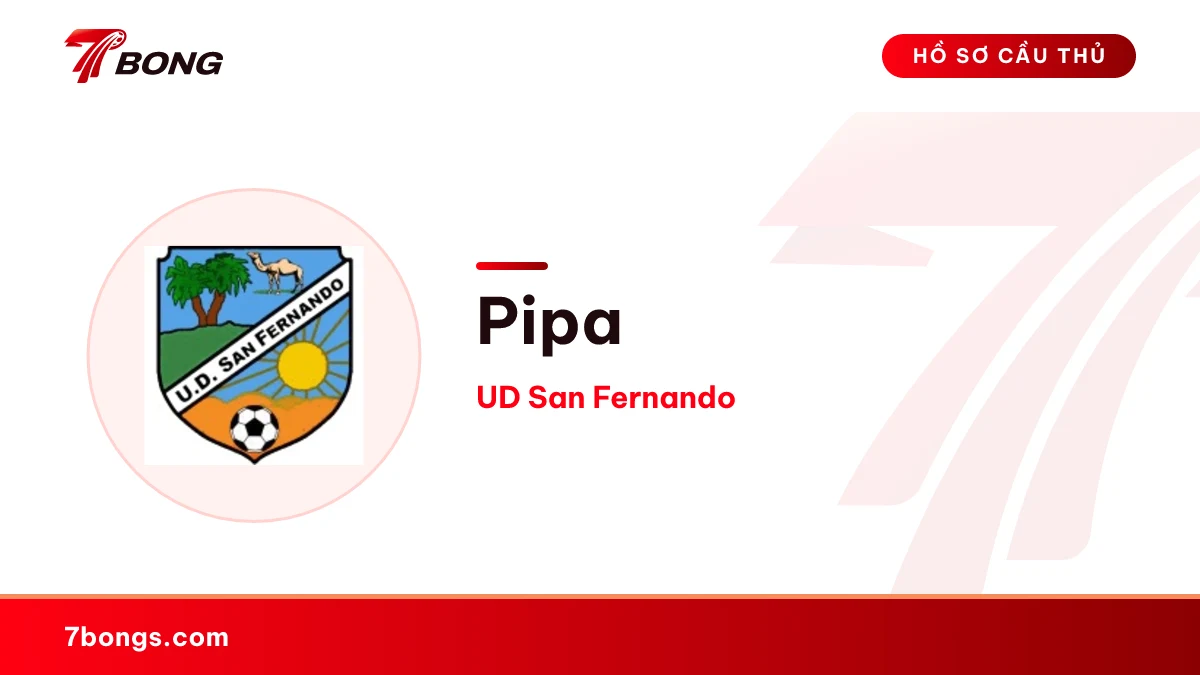 7BONG

HỒ SƠ CẦU THỦ

U.D. SAN FERNANDO

Pipa

UD San Fernando

7bongs.com